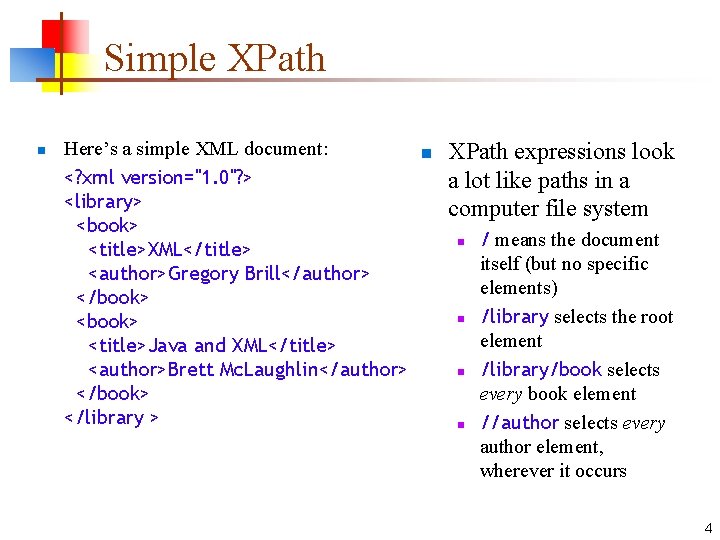 Simple XPath

Here's a simple XML document:

<?xml version="1.0"?>
<library>
<book>
<title>XML</title>
<author>Gregory Brill</author>
</book>
<book>
<title>Java and XML</title>
<author>Brett McLaughlin</author>
</book>
</library >

XPath expressions look a lot like paths in a computer file system

/ means the document itself (but no specific elements)

/library selects the root element

/library/book selects every book element

//author selects every author element, wherever it occurs

4